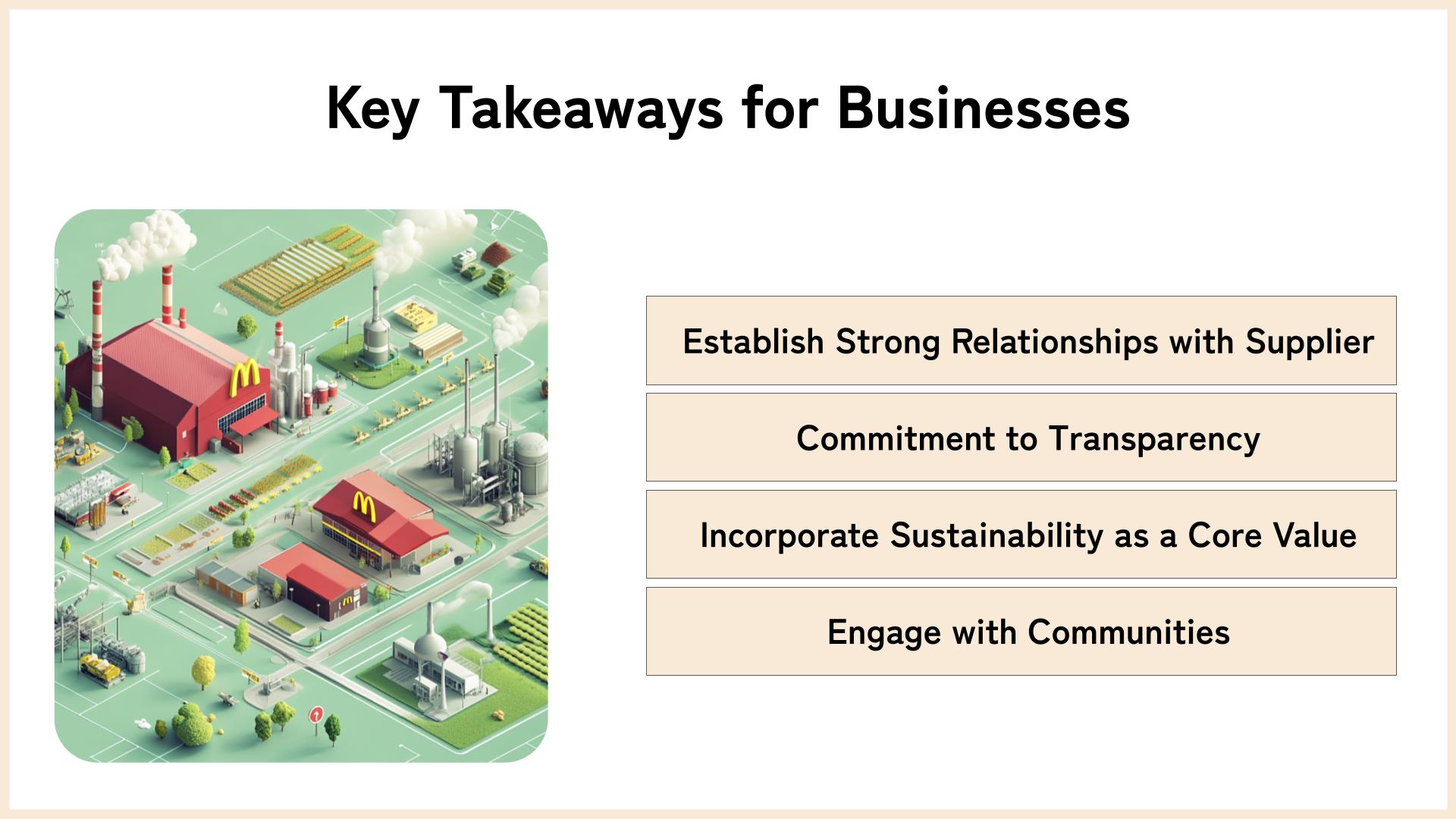 Key Takeaways for Businesses

Establish Strong Relationships with Supplier

Commitment to Transparency

Incorporate Sustainability as a Core Value

Engage with Communities